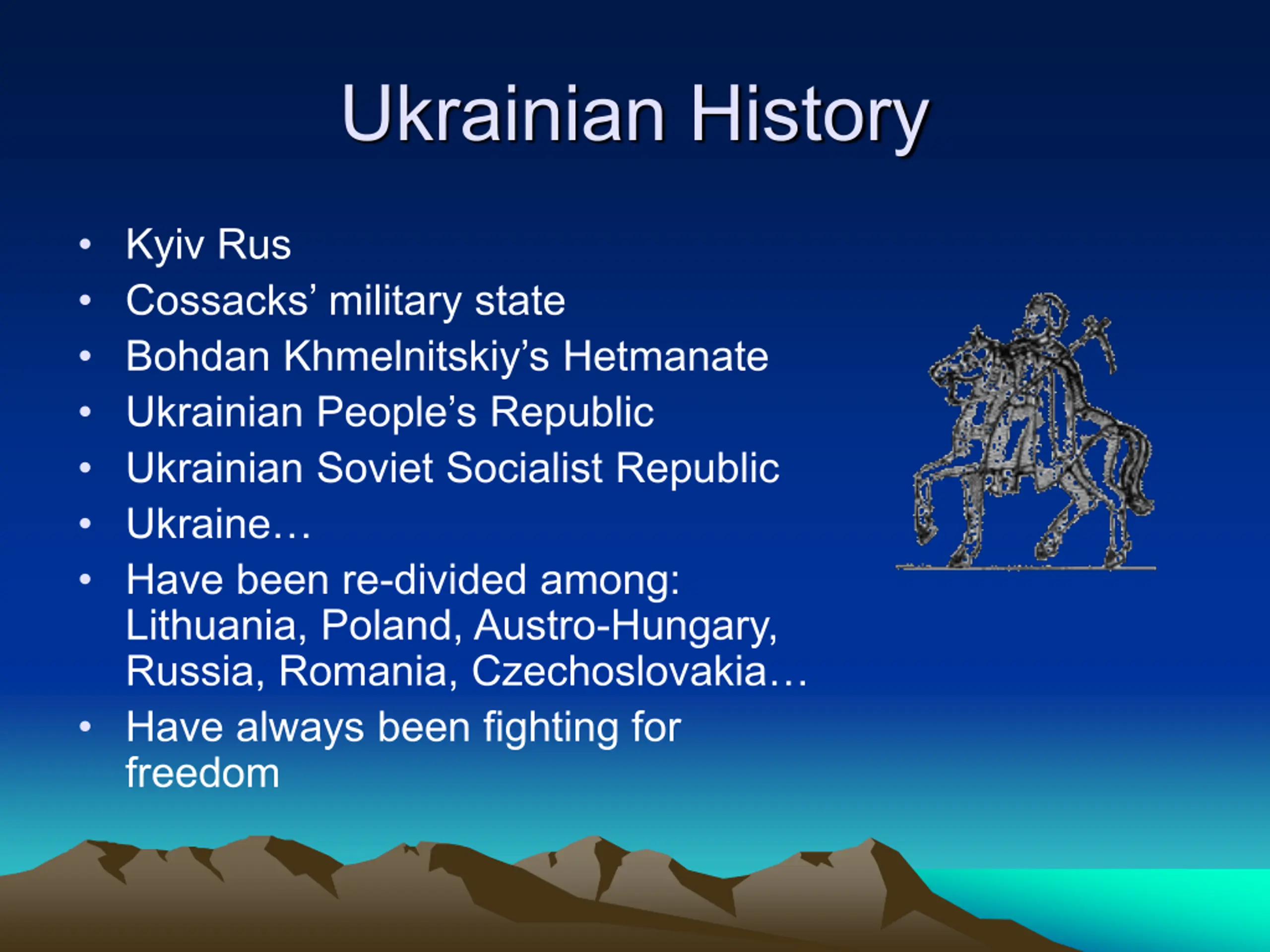 Ukrainian History

• Kyiv Rus
• Cossacks' military state
• Bohdan Khmelnitskiy's Hetmanate
• Ukrainian People's Republic
• Ukrainian Soviet Socialist Republic
• Ukraine…
• Have been re-divided among: Lithuania, Poland, Austro-Hungary, Russia, Romania, Czechoslovakia…
• Have always been fighting for freedom